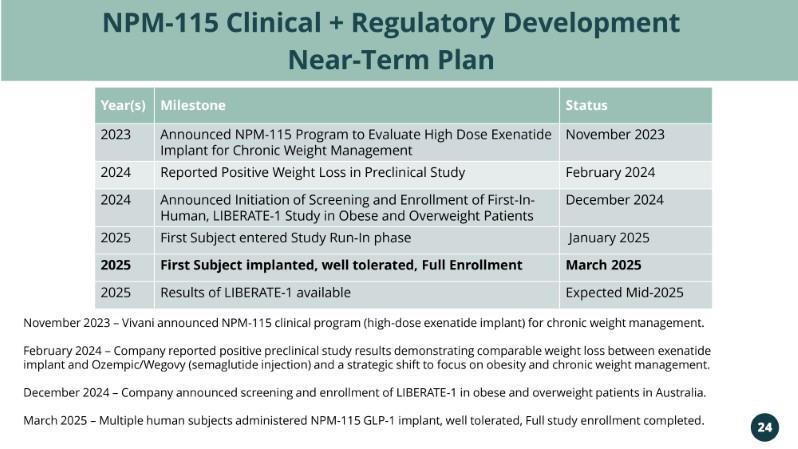 NPM-115 Clinical + Regulatory Development Near-Term Plan

| Year(s) | Milestone | Status |
|---|---|---|
| 2023 | Announced NPM-115 Program to Evaluate High Dose Exenatide Implant for Chronic Weight Management | November 2023 |
| 2024 | Reported Positive Weight Loss in Preclinical Study | February 2024 |
| 2024 | Announced Initiation of Screening and Enrollment of First-In-Human, LIBERATE-1 Study in Obese and Overweight Patients | December 2024 |
| 2025 | First Subject entered Study Run-In phase | January 2025 |
| **2025** | **First Subject implanted, well tolerated, Full Enrollment** | **March 2025** |
| 2025 | Results of LIBERATE-1 available | Expected Mid-2025 |

November 2023 – Vivani announced NPM-115 clinical program (high-dose exenatide implant) for chronic weight management.

February 2024 – Company reported positive preclinical study results demonstrating comparable weight loss between exenatide implant and Ozempic/Wegovy (semaglutide injection) and a strategic shift to focus on obesity and chronic weight management.

December 2024 – Company announced screening and enrollment of LIBERATE-1 in obese and overweight patients in Australia.

March 2025 – Multiple human subjects administered NPM-115 GLP-1 implant, well tolerated, Full study enrollment completed.

24